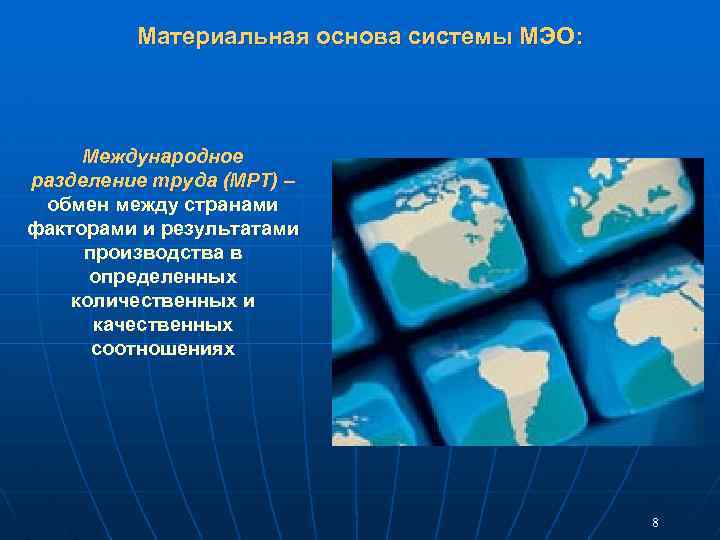 Материальная основа системы МЭО:

Международное разделение труда (МРТ) – обмен между странами факторами и результатами производства в определенных количественных и качественных соотношениях

8